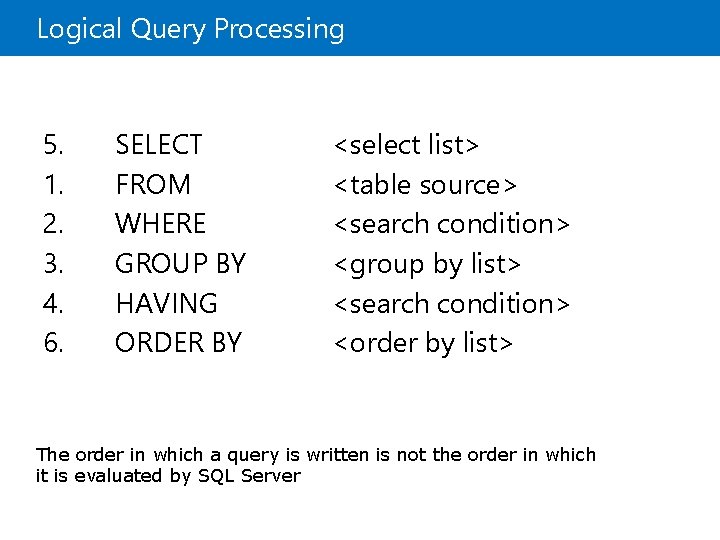 Logical Query Processing

5. SELECT <select list>
1. FROM <table source>
2. WHERE <search condition>
3. GROUP BY <group by list>
4. HAVING <search condition>
6. ORDER BY <order by list>

The order in which a query is written is not the order in which it is evaluated by SQL Server